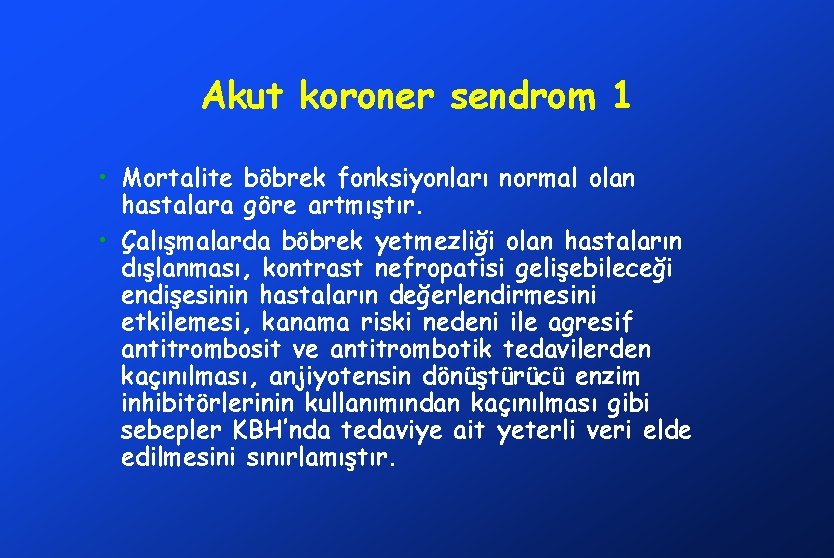 Akut koroner sendrom 1

• Mortalite böbrek fonksiyonları normal olan hastalara göre artmıştır.

• Çalışmalarda böbrek yetmezliği olan hastaların dışlanması, kontrast nefropatisi gelişebileceği endişesinin hastaların değerlendirmesini etkilemesi, kanama riski nedeni ile agresif antitrombosit ve antitrombotik tedavilerden kaçınılması, anjiyotensin dönüştürücü enzim inhibitörlerinin kullanımından kaçınılması gibi sebepler KBH'nda tedaviye ait yeterli veri elde edilmesini sınırlamıştır.